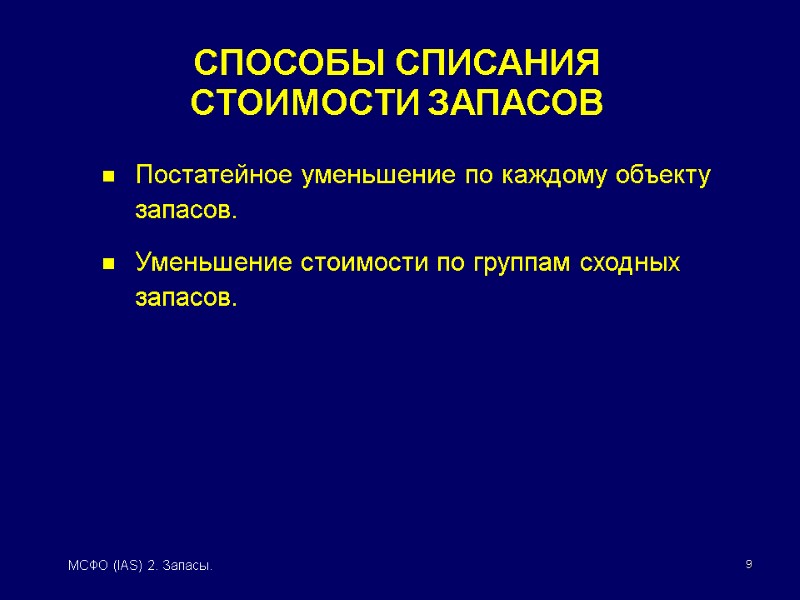 СПОСОБЫ СПИСАНИЯ СТОИМОСТИ ЗАПАСОВ

- Постатейное уменьшение по каждому объекту запасов.
- Уменьшение стоимости по группам сходных запасов.

МСФО (IAS) 2. Запасы.

9